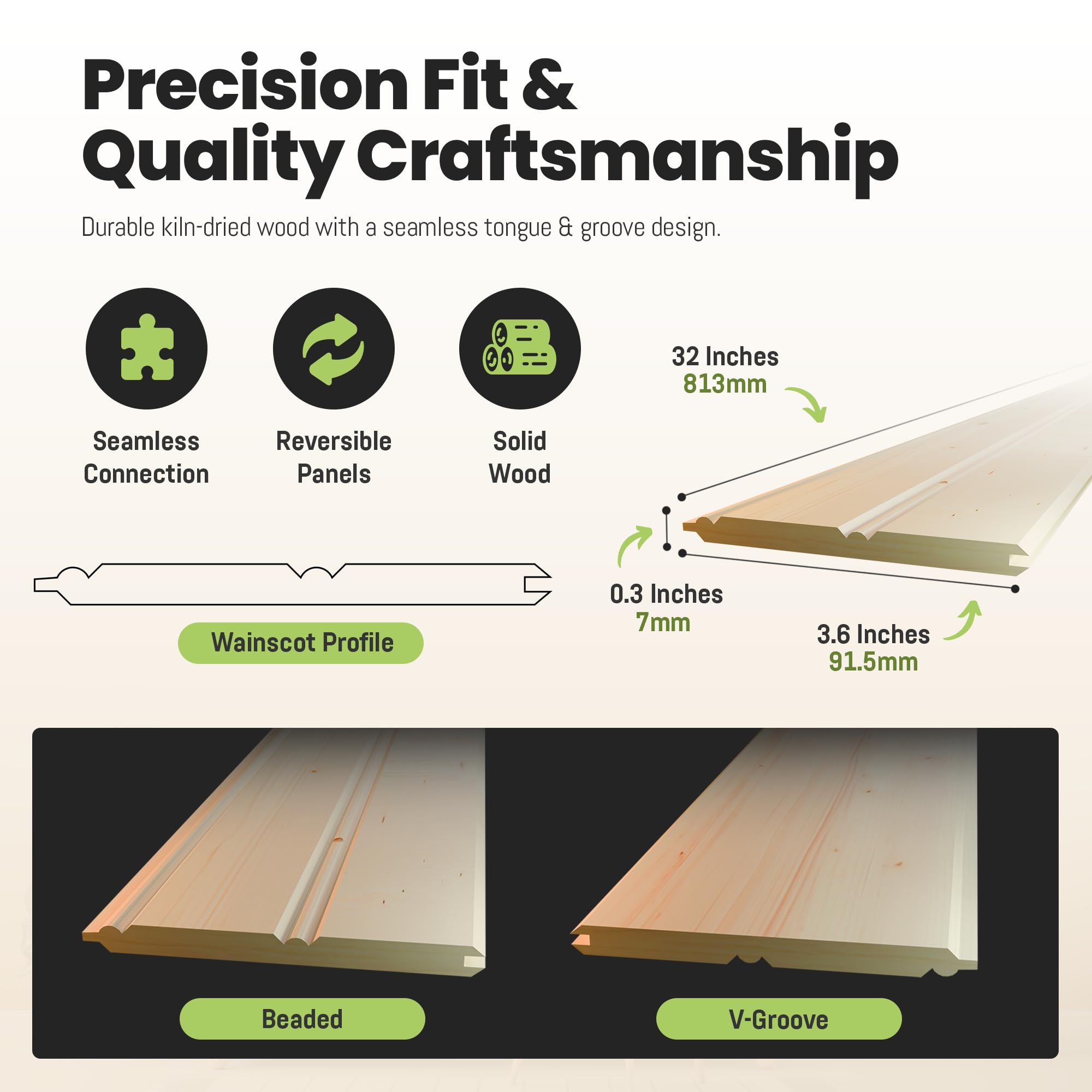 Precision Fit & Quality Craftsmanship

Durable kiln-dried wood with a seamless tongue & groove design.

Seamless Connection

Reversible Panels

Solid Wood

32 Inches
813mm

0.3 Inches
7mm

3.6 Inches
91.5mm

Wainscot Profile

Beaded

V-Groove